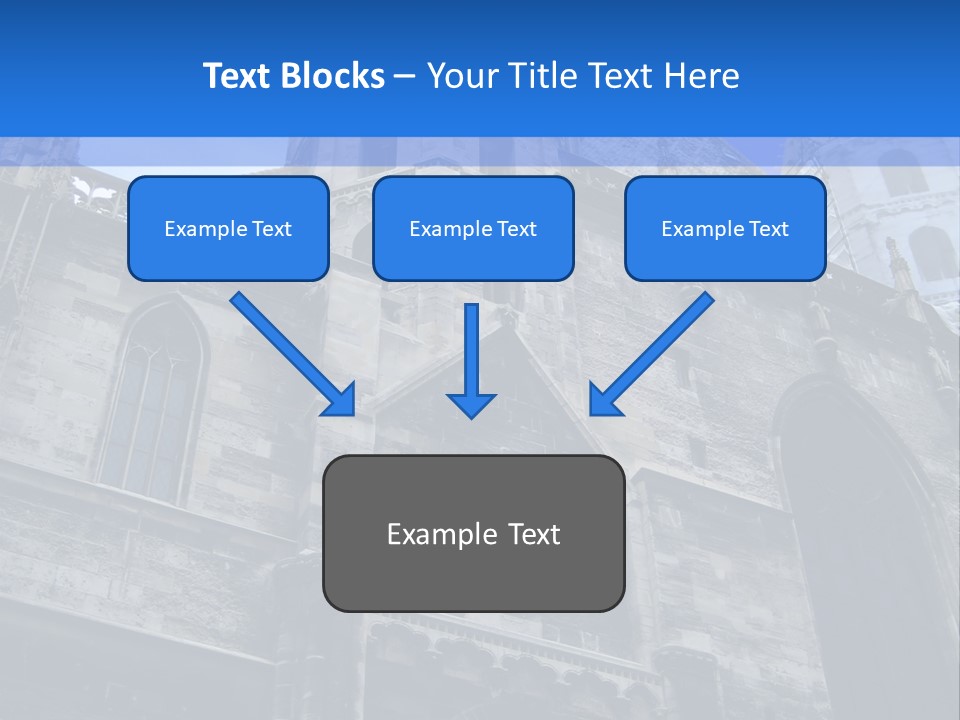 Text Blocks – Your Title Text Here

Example Text

Example Text

Example Text

Example Text